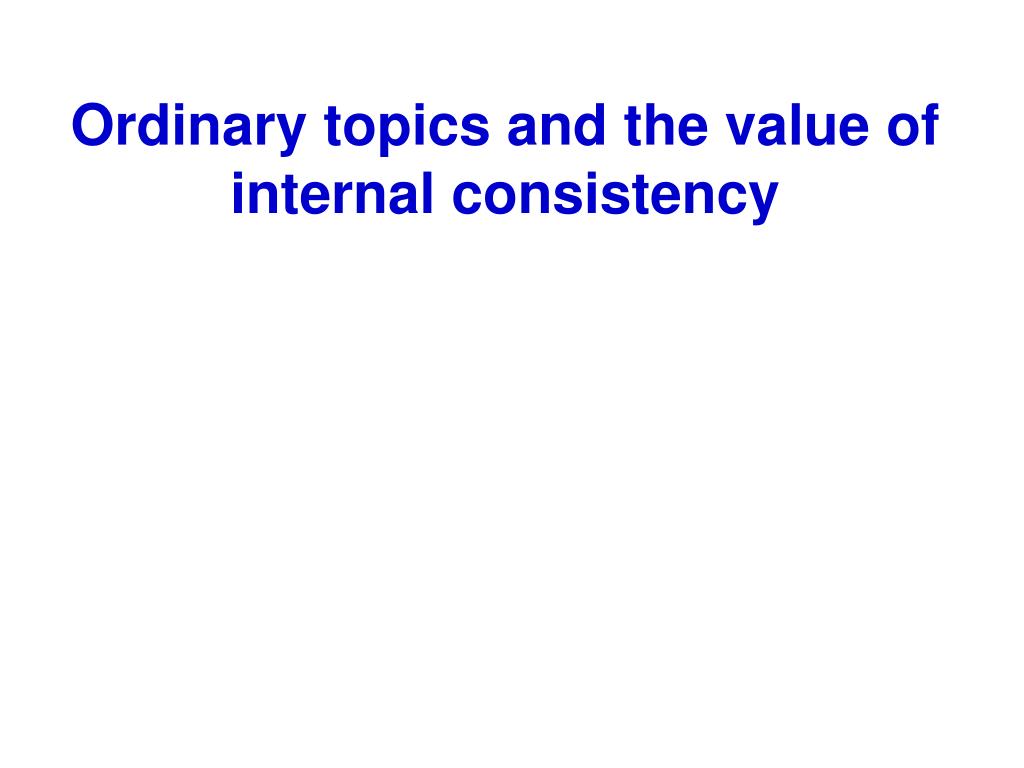 Ordinary topics and the value of internal consistency